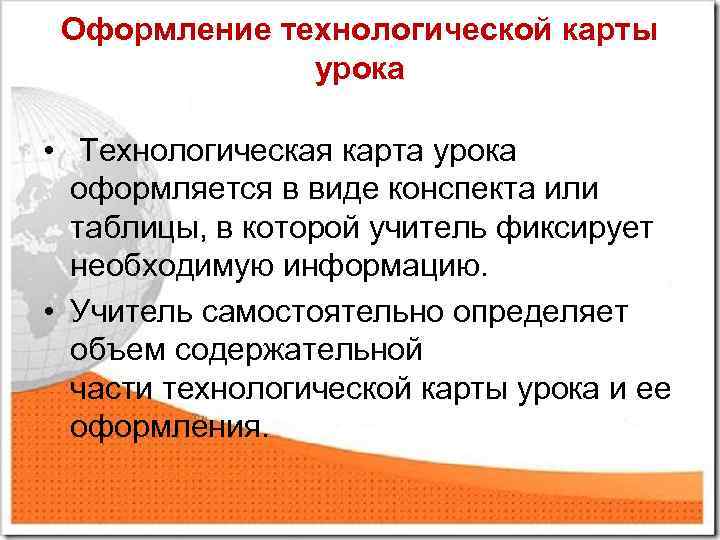 Оформление технологической карты урока

• Технологическая карта урока оформляется в виде конспекта или таблицы, в которой учитель фиксирует необходимую информацию.

• Учитель самостоятельно определяет объем содержательной части технологической карты урока и ее оформления.